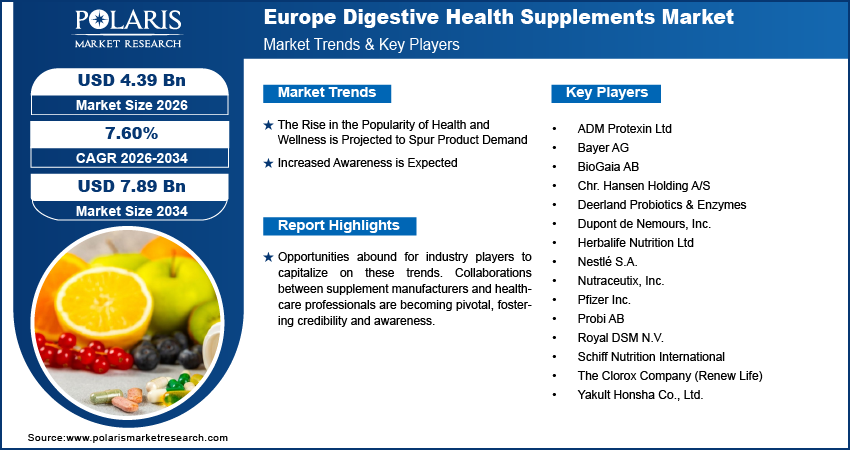 POLARIS
MARKET RESEARCH

Europe Digestive Health Supplements Market
Market Trends & Key Players

USD 4.39 Bn
Market Size 2026

7.60%
CAGR 2026-2034

USD 7.89 Bn
Market Size 2034

Market Trends

★ The Rise in the Popularity of Health and Wellness is Projected to Spur Product Demand

★ Increased Awareness is Expected

Report Highlights

★ Opportunities abound for industry players to capitalize on these trends. Collaborations between supplement manufacturers and healthcare professionals are becoming pivotal, fostering credibility and awareness.

Key Players

• ADM Protexin Ltd
• Bayer AG
• BioGaia AB
• Chr. Hansen Holding A/S
• Deerland Probiotics & Enzymes
• Dupont de Nemours, Inc.
• Herbalife Nutrition Ltd
• Nestlé S.A.
• Nutraceutix, Inc.
• Pfizer Inc.
• Probi AB
• Royal DSM N.V.
• Schiff Nutrition International
• The Clorox Company (Renew Life)
• Yakult Honsha Co., Ltd.

Source:www.polarismarketresearch.com